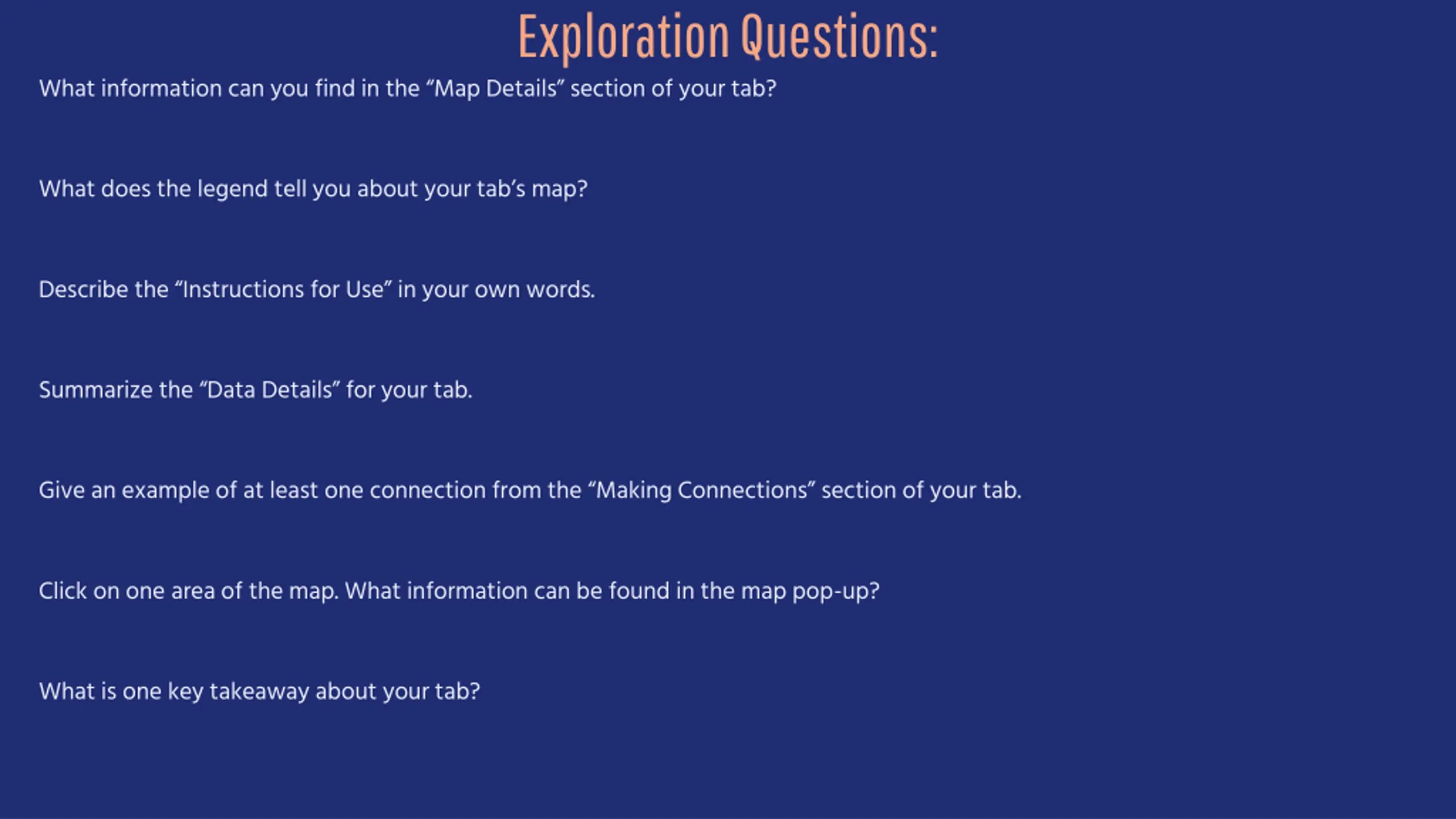 Exploration Questions:

What information can you find in the “Map Details” section of your tab?

What does the legend tell you about your tab’s map?

Describe the “Instructions for Use” in your own words.

Summarize the “Data Details” for your tab.

Give an example of at least one connection from the “Making Connections” section of your tab.

Click on one area of the map. What information can be found in the map pop-up?

What is one key takeaway about your tab?